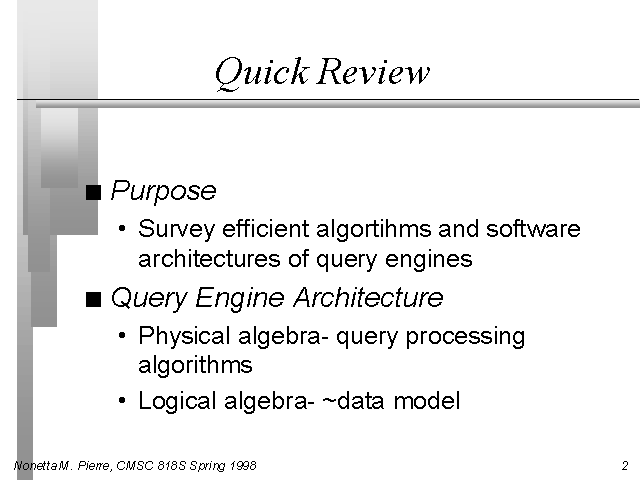 Quick Review

■ Purpose
• Survey efficient algortihms and software architectures of query engines

■ Query Engine Architecture
• Physical algebra- query processing algorithms
• Logical algebra- ~data model

Nonetta M. Pierre, CMSC 818S Spring 1998

2